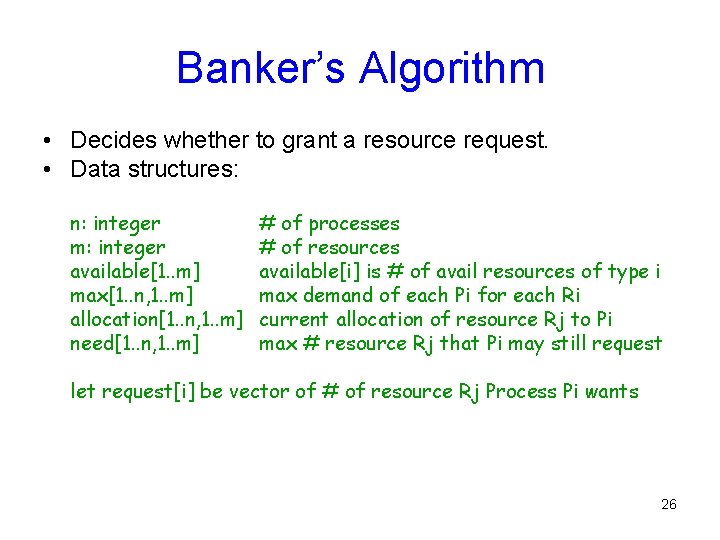 Banker's Algorithm

• Decides whether to grant a resource request.
• Data structures:

n: integer # of processes
m: integer # of resources
available[1..m] available[i] is # of avail resources of type i
max[1..n,1..m] max demand of each Pi for each Ri
allocation[1..n,1..m] current allocation of resource Rj to Pi
need[1..n,1..m] max # resource Rj that Pi may still request

let request[i] be vector of # of resource Rj Process Pi wants

26